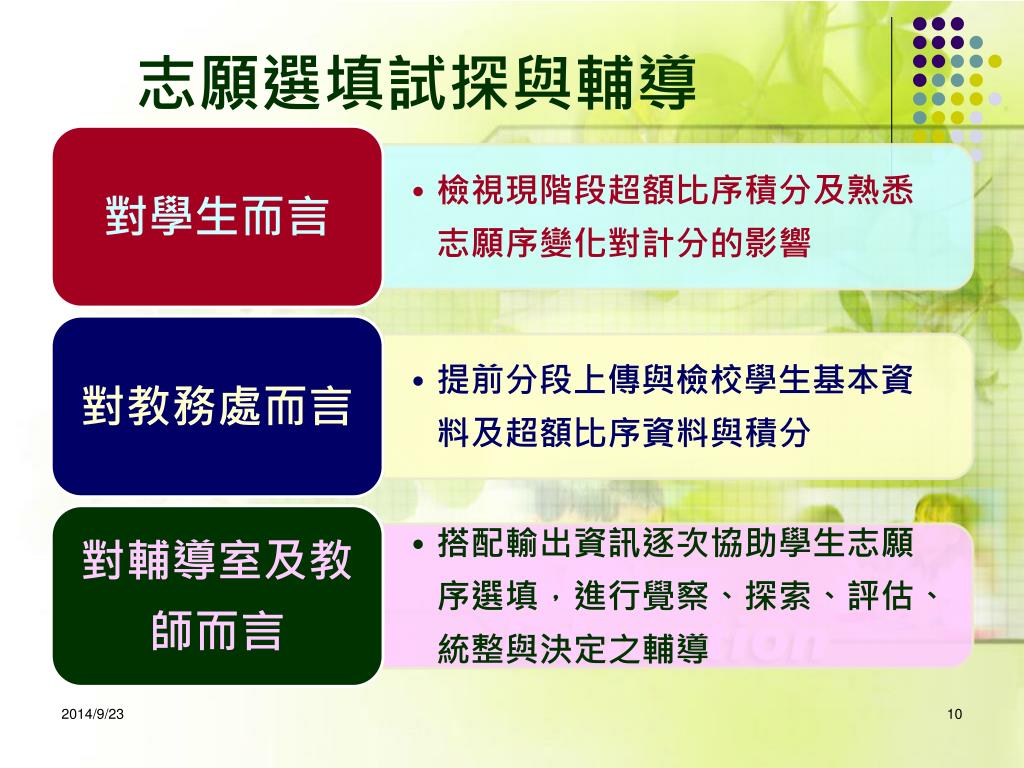 志願選填試探與輔導

對學生而言

• 檢視現階段超額比序積分及熟悉志願序變化對計分的影響

對教務處而言

• 提前分段上傳與檢校學生基本資料及超額比序資料與積分

對輔導室及教師而言

• 搭配輸出資訊逐次協助學生志願序選填，進行覺察、探索、評估、統整與決定之輔導

2014/9/23

10